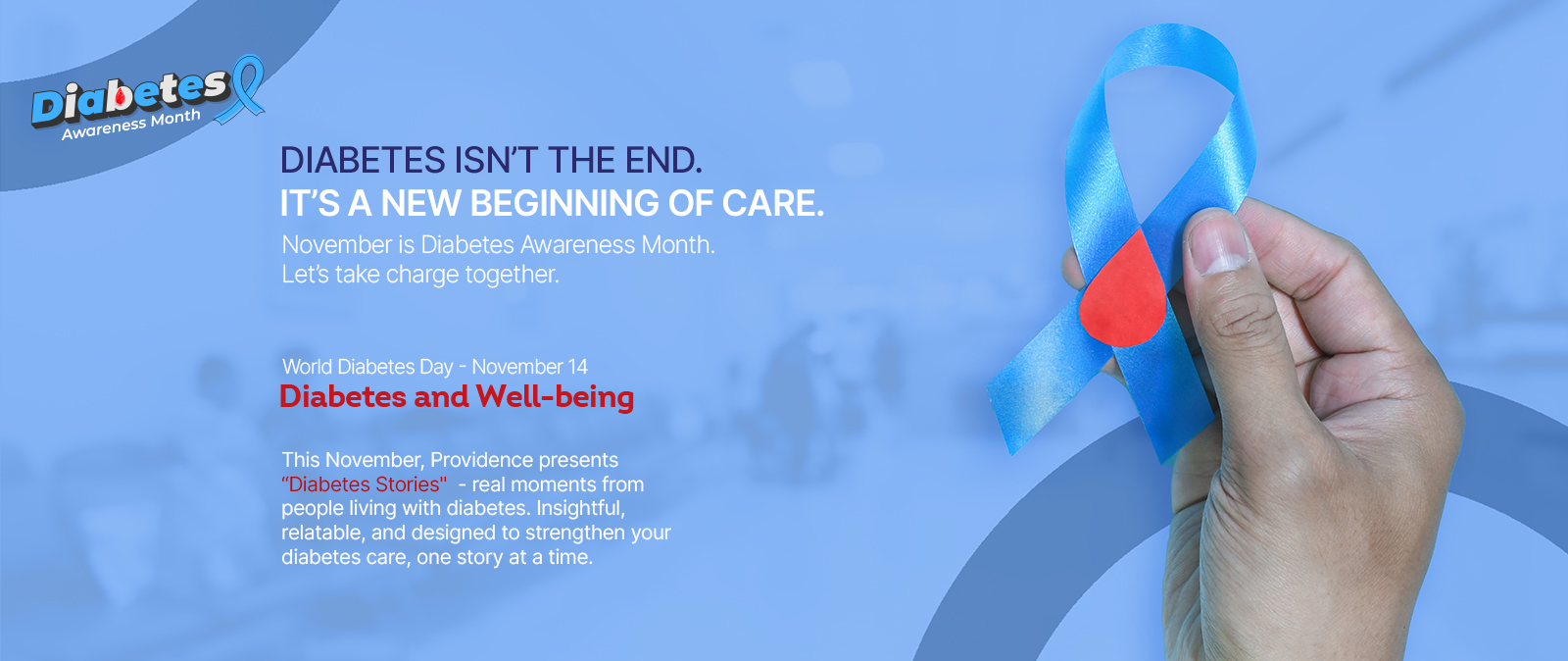 Diabetes
Awareness Month

DIABETES ISN'T THE END.
IT'S A NEW BEGINNING OF CARE.

November is Diabetes Awareness Month.
Let's take charge together.

World Diabetes Day - November 14
Diabetes and Well-being

This November, Providence presents "Diabetes Stories" - real moments from people living with diabetes. Insightful, relatable, and designed to strengthen your diabetes care, one story at a time.